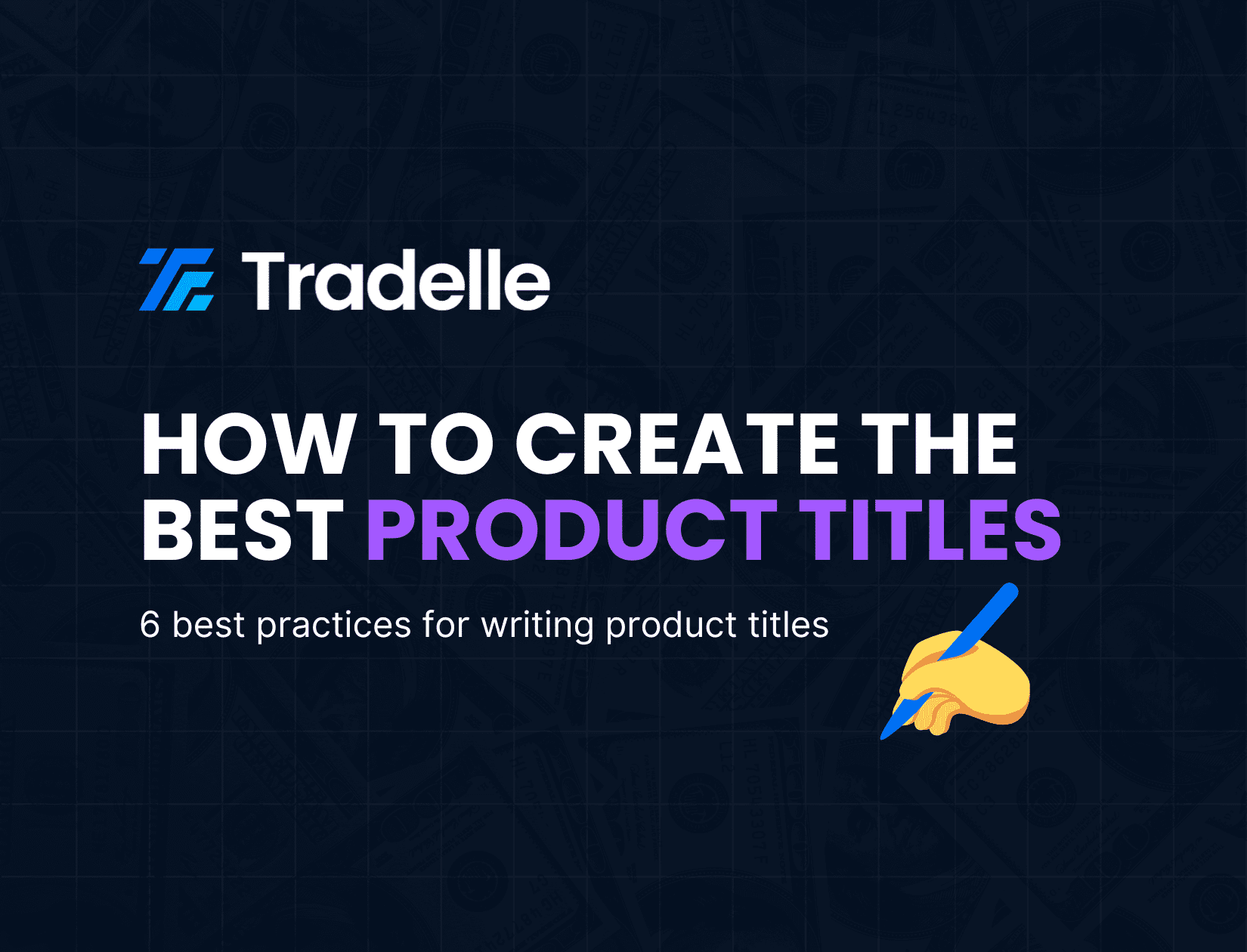 Tradelle

HOW TO CREATE THE BEST PRODUCT TITLES

6 best practices for writing product titles